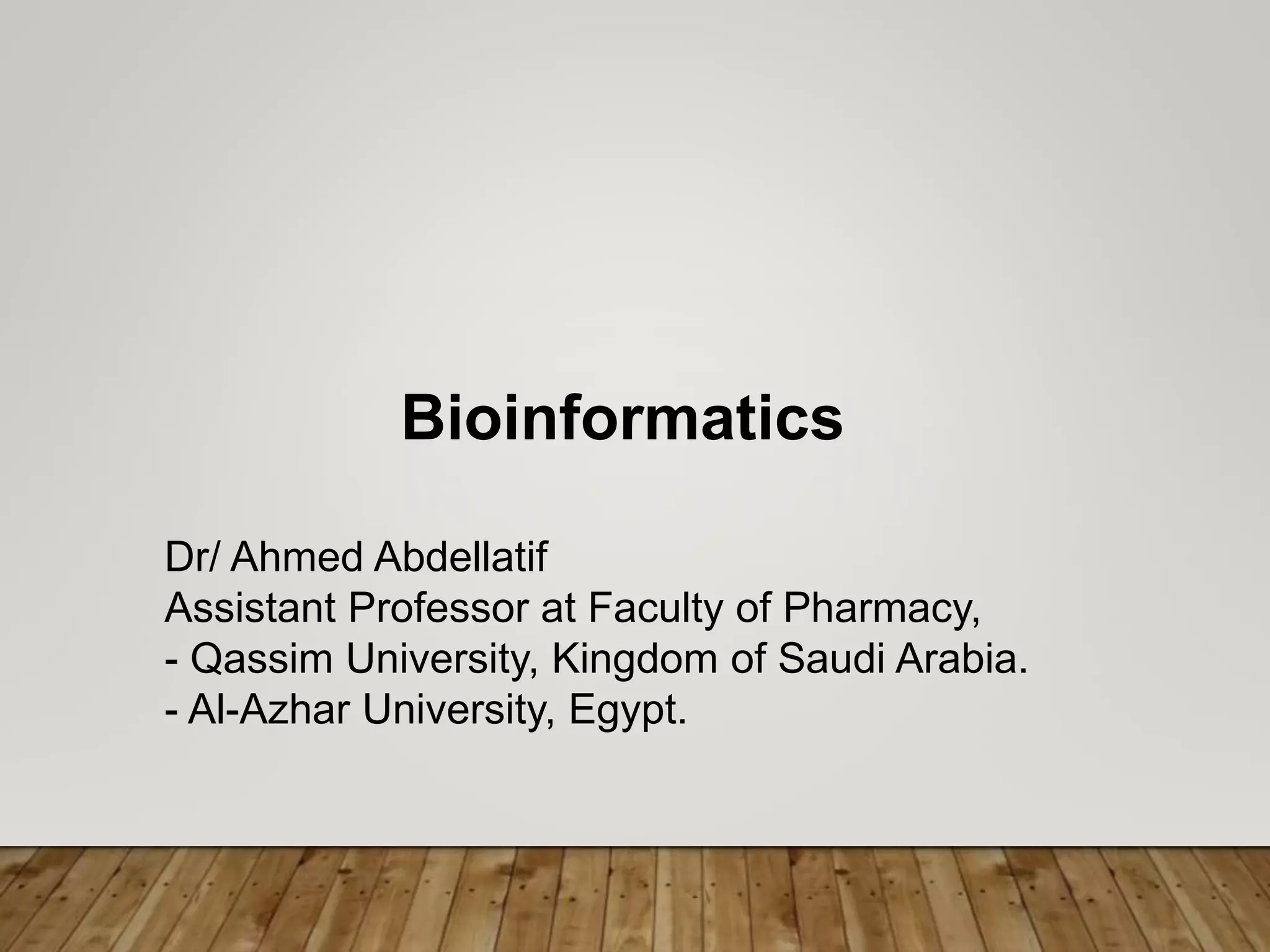 Bioinformatics

Dr/ Ahmed Abdellatif
Assistant Professor at Faculty of Pharmacy,
- Qassim University, Kingdom of Saudi Arabia.
- Al-Azhar University, Egypt.